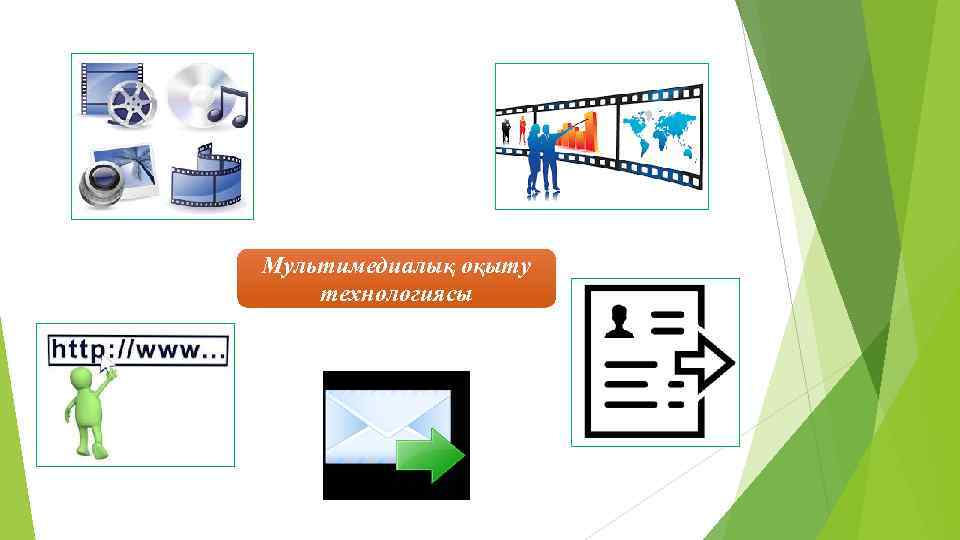 Мультимедиалық оқыту технологиясы

http://www...